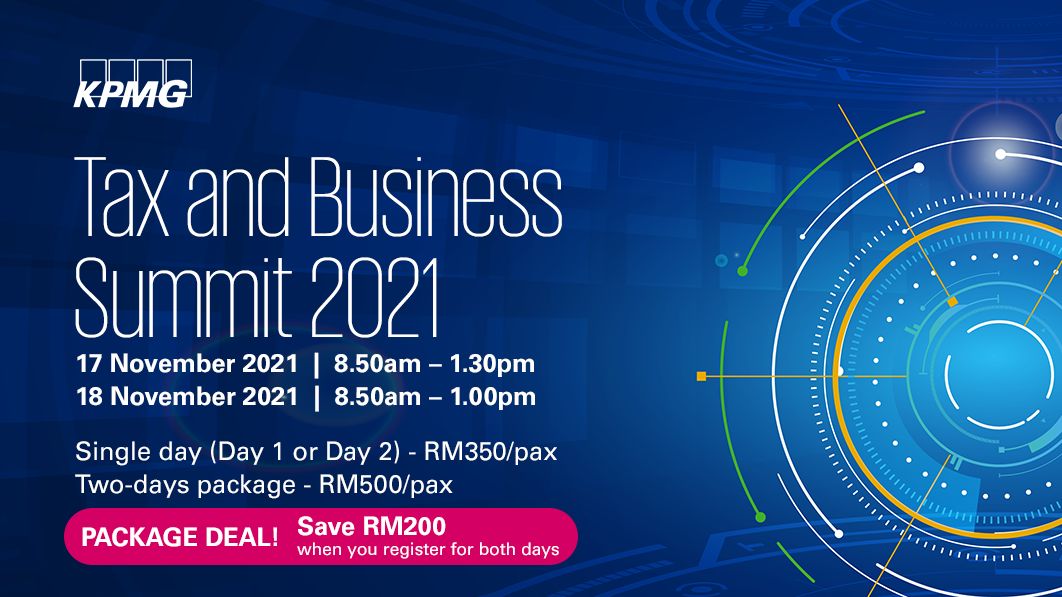 KPMG

Tax and Business Summit 2021

17 November 2021 | 8.50am – 1.30pm
18 November 2021 | 8.50am – 1.00pm

Single day (Day 1 or Day 2) - RM350/pax
Two-days package - RM500/pax

PACKAGE DEAL! Save RM200 when you register for both days